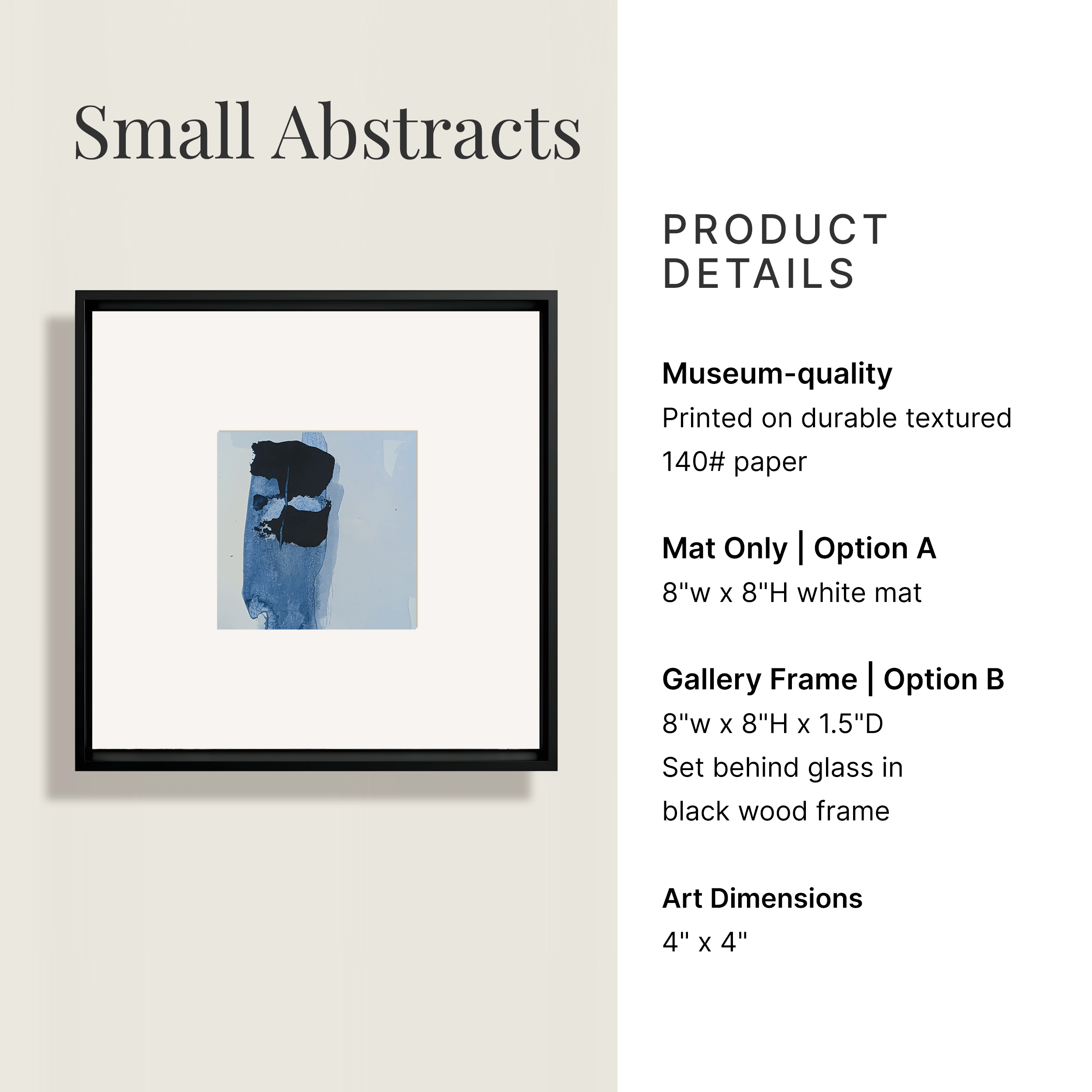 Small Abstracts

PRODUCT DETAILS

Museum-quality
Printed on durable textured 140# paper

Mat Only | Option A
8"w x 8"H white mat

Gallery Frame | Option B
8"w x 8"H x 1.5"D
Set behind glass in black wood frame

Art Dimensions
4" x 4"